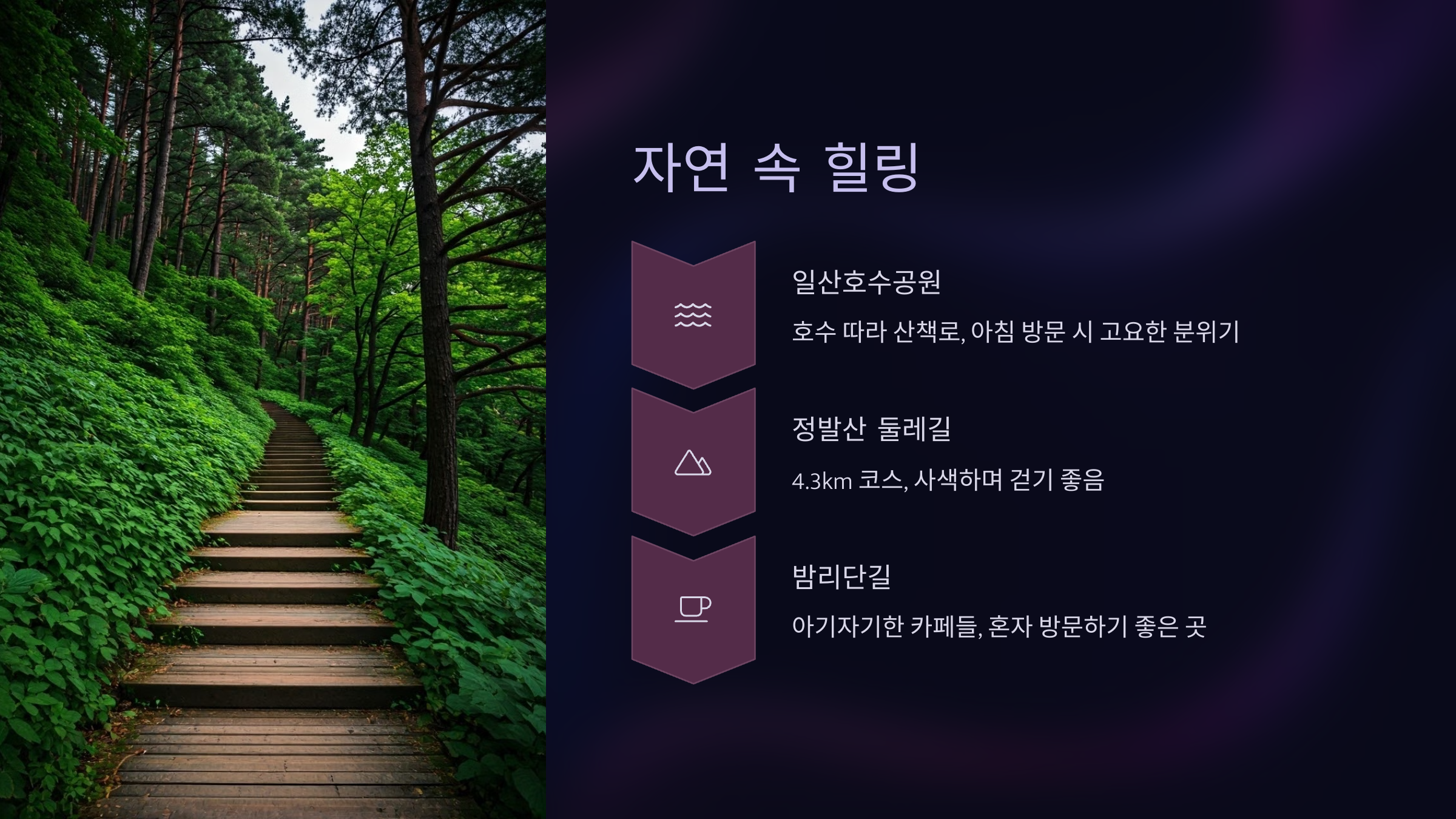 자연 속 힐링

일산호수공원

호수 따라 산책로, 아침 방문 시 고요한 분위기

정발산 둘레길

4.3km 코스, 사색하며 걷기 좋음

밤리단길

아기자기한 카페들, 혼자 방문하기 좋은 곳